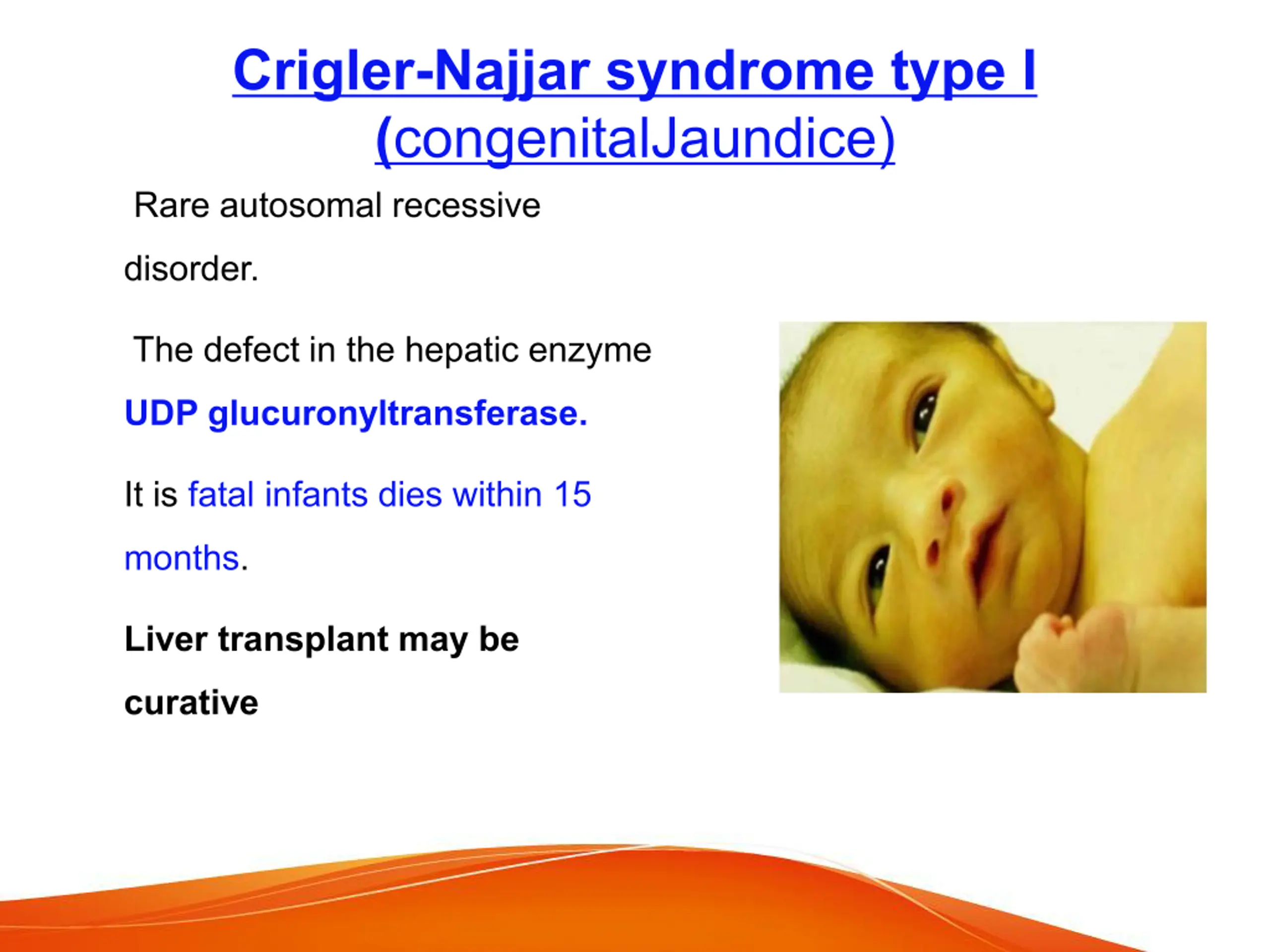 Crigler-Najjar syndrome type I (congenitalJaundice)

Rare autosomal recessive disorder.

The defect in the hepatic enzyme UDP glucuronyltransferase.

It is fatal infants dies within 15 months.

Liver transplant may be curative